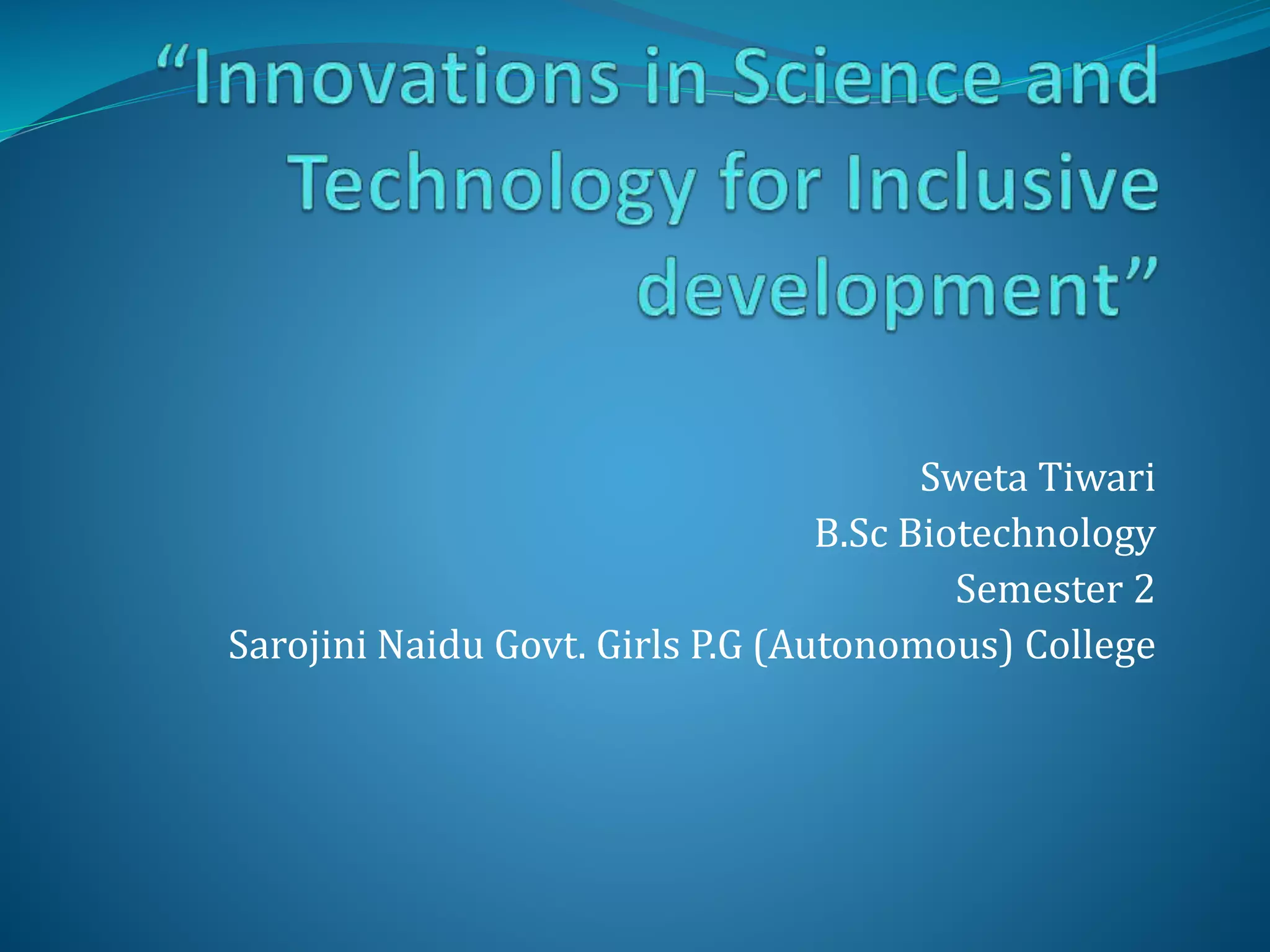 “Innovations in Science and Technology for Inclusive development”

Sweta Tiwari
B.Sc Biotechnology
Semester 2
Sarojini Naidu Govt. Girls P.G (Autonomous) College